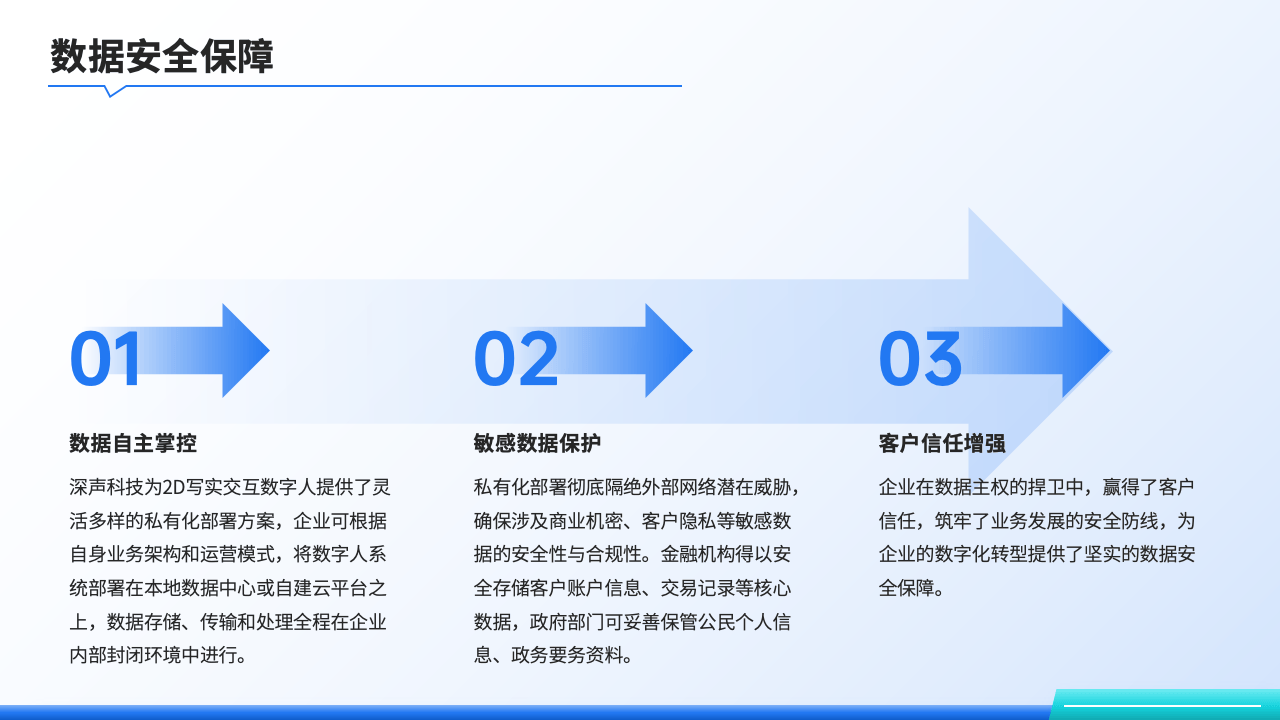 数据安全保障

01

数据自主掌控

深声科技为2D写实交互数字人提供了灵活多样的私有化部署方案，企业可根据自身业务架构和运营模式，将数字人系统部署在本地数据中心或自建云平台之上，数据存储、传输和处理全程在企业内部封闭环境中进行。

02

敏感数据保护

私有化部署彻底隔绝外部网络潜在威胁，确保涉及商业机密、客户隐私等敏感数据的安全性与合规性。金融机构得以安全存储客户账户信息、交易记录等核心数据，政府部门可妥善保管公民个人信息、政务要务资料。

03

客户信任增强

企业在数据主权的捍卫中，赢得了客户信任，筑牢了业务发展的安全防线，为企业的数字化转型提供了坚实的数据安全保障。